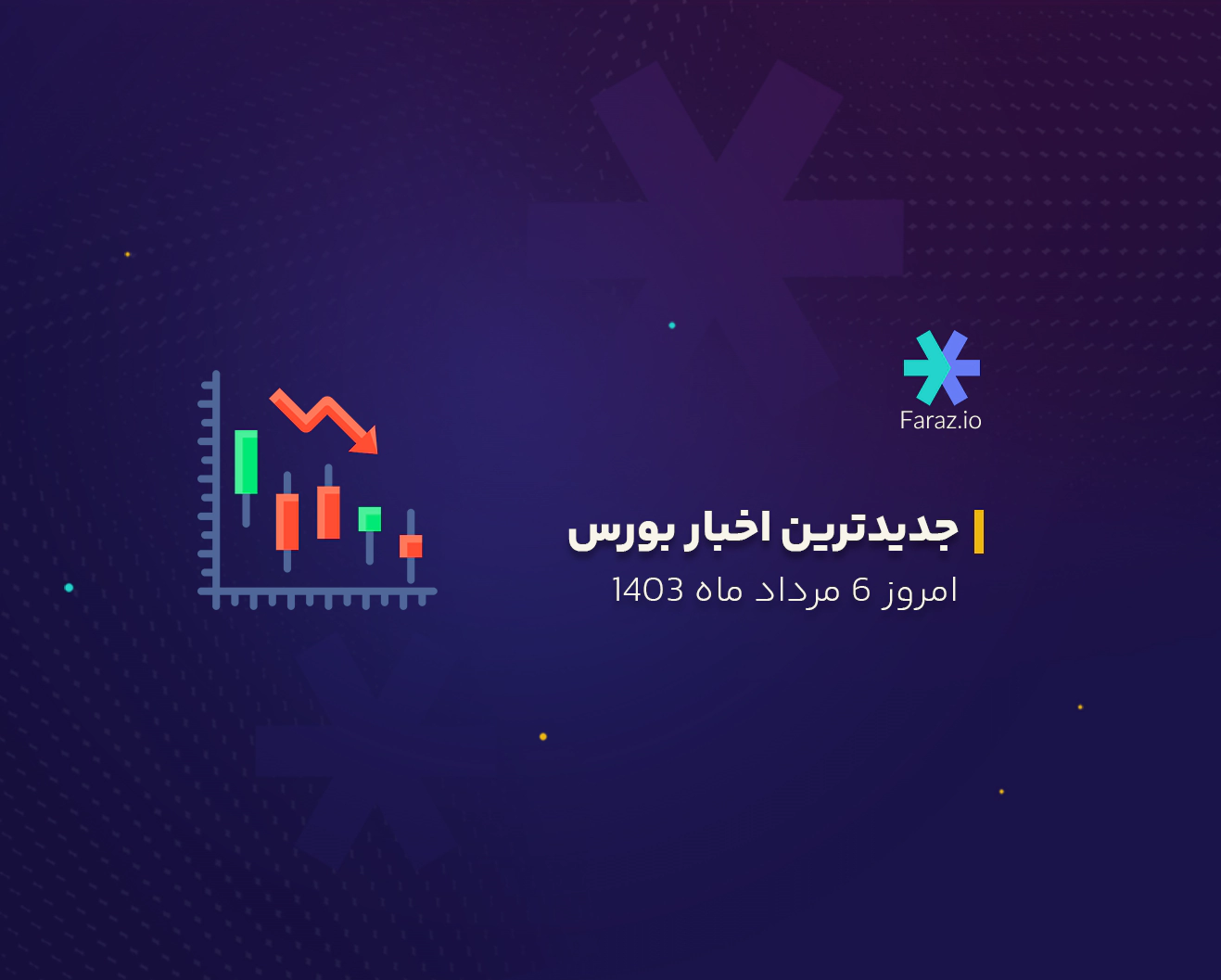 Faraz.io

جدیدترین اخبار بورس
امروز 6 مرداد ماه 1403